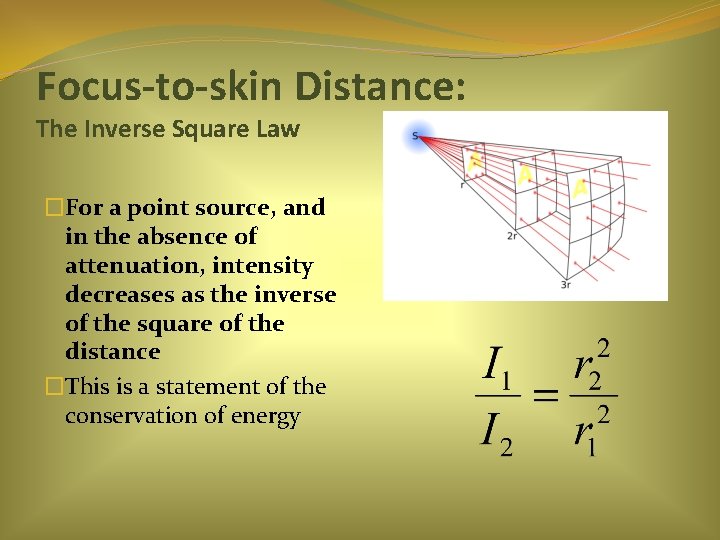 Focus-to-skin Distance:
The Inverse Square Law

S
A
A
A
r
2r
3r

□For a point source, and in the absence of attenuation, intensity decreases as the inverse of the square of the distance

□This is a statement of the conservation of energy

$\frac{I_1}{I_2} = \frac{r_2^2}{r_1^2}$